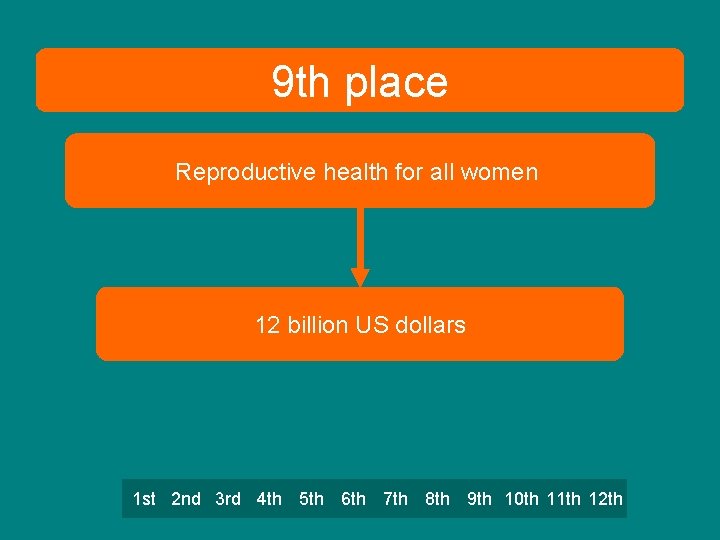 9th place

Reproductive health for all women

12 billion US dollars

1st 2nd 3rd 4th 5th 6th 7th 8th 9th 10th 11th 12th